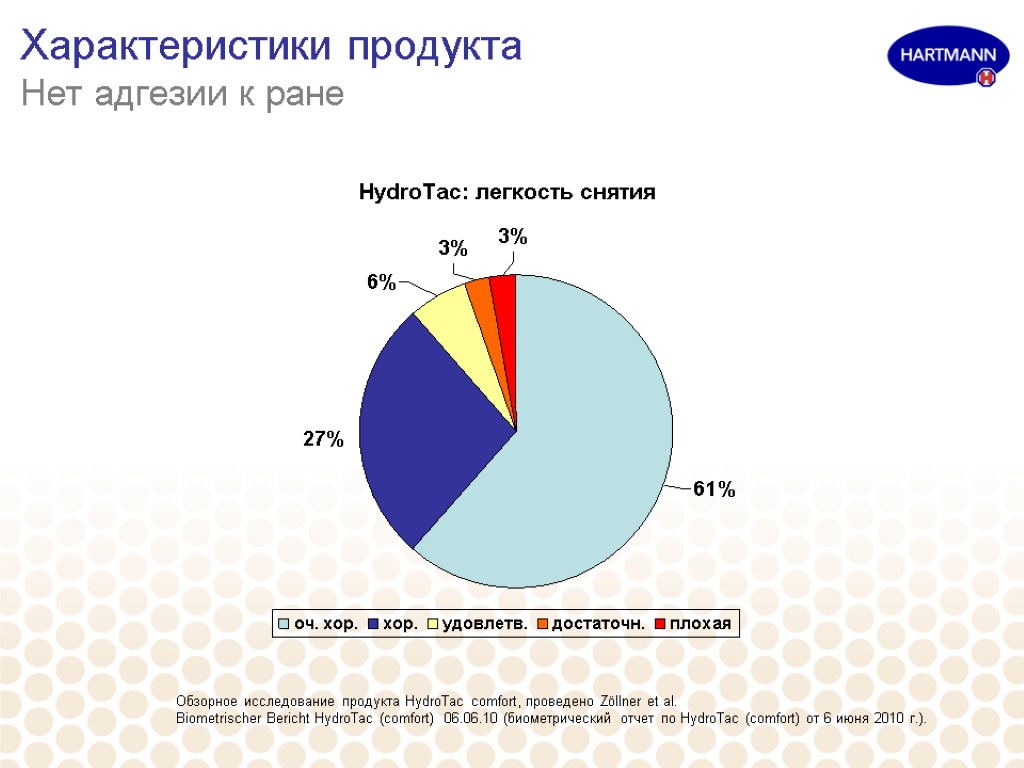 Характеристики продукта
Нет адгезии к ране

HARTMANN

HydroTac: легкость снятия

3%
3%
6%
27%
61%

оч. хор. хор. удовлетв. достаточн. плохая

Обзорное исследование продукта HydroTac comfort, проведено Zöllner et al.
Biometrischer Bericht HydroTac (comfort) 06.06.10 (биометрический отчет по HydroTac (comfort) от 6 июня 2010 г.).